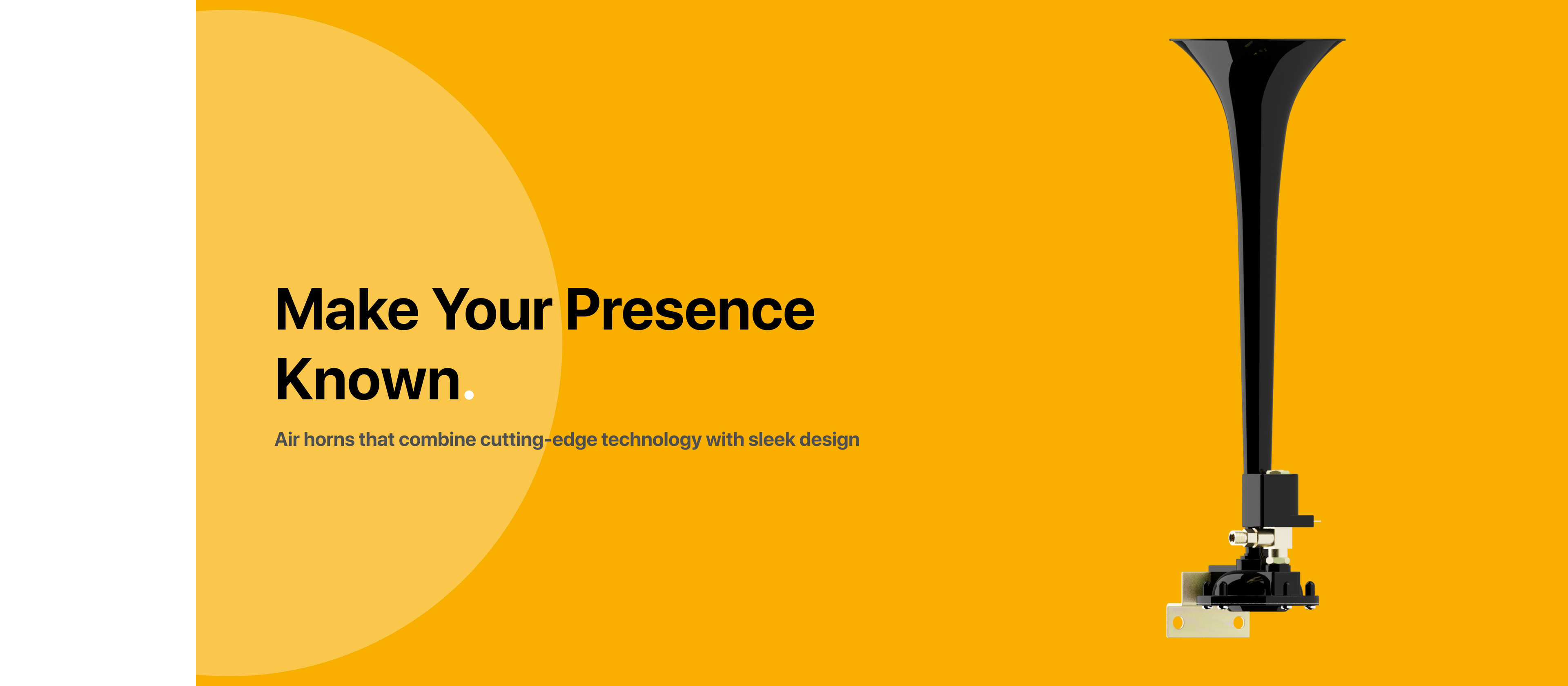 Make Your Presence Known.

Air horns that combine cutting-edge technology with sleek design